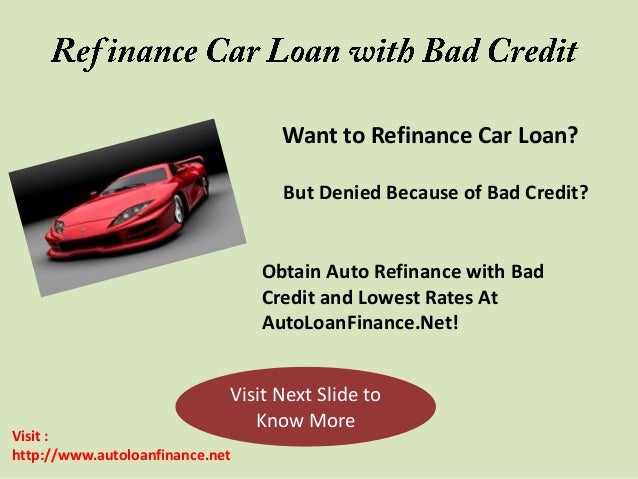 Refinance Car Loan with Bad Credit

Want to Refinance Car Loan?

But Denied Because of Bad Credit?

Obtain Auto Refinance with Bad Credit and Lowest Rates At AutoLoanFinance.Net!

Visit Next Slide to Know More

Visit :
http://www.autoloanfinance.net